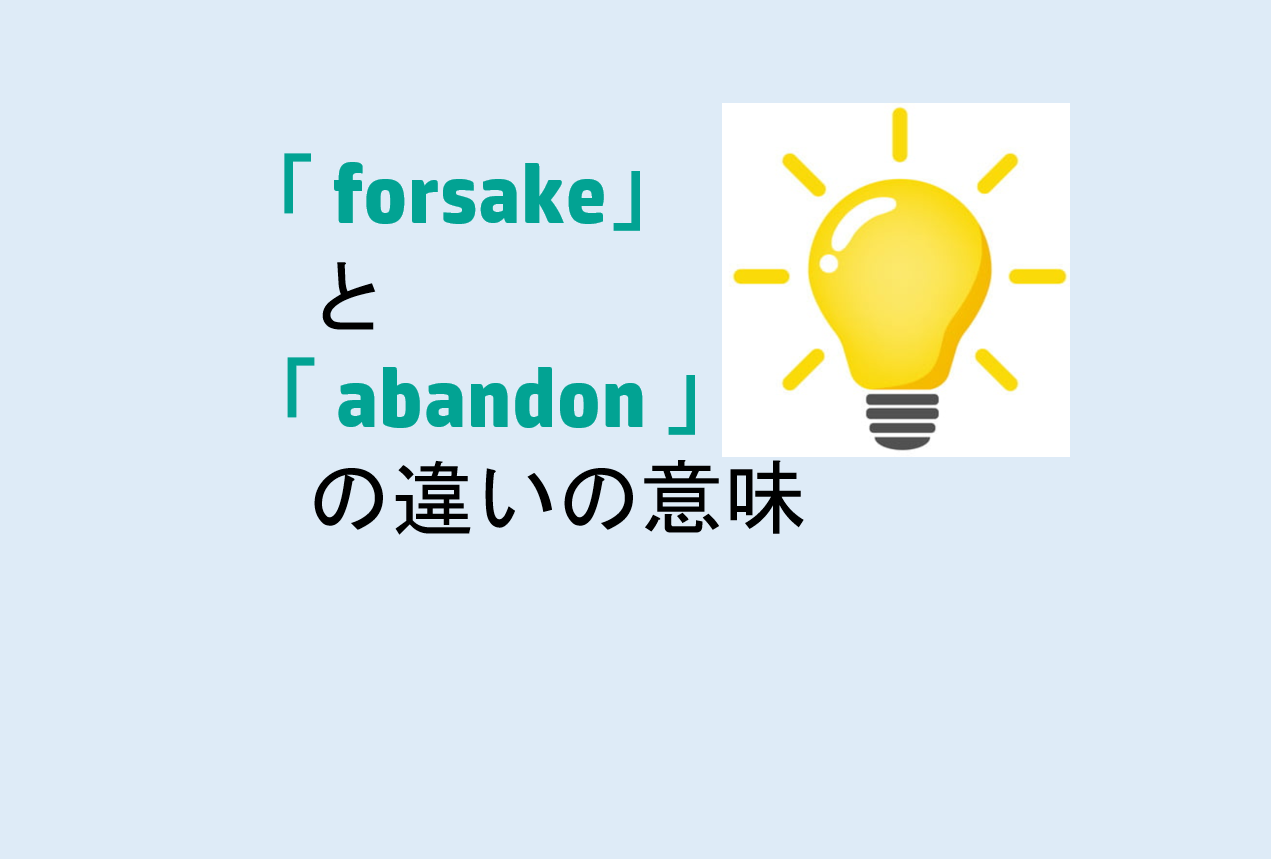 「 forsake」
と
「 abandon 」
の違いの意味